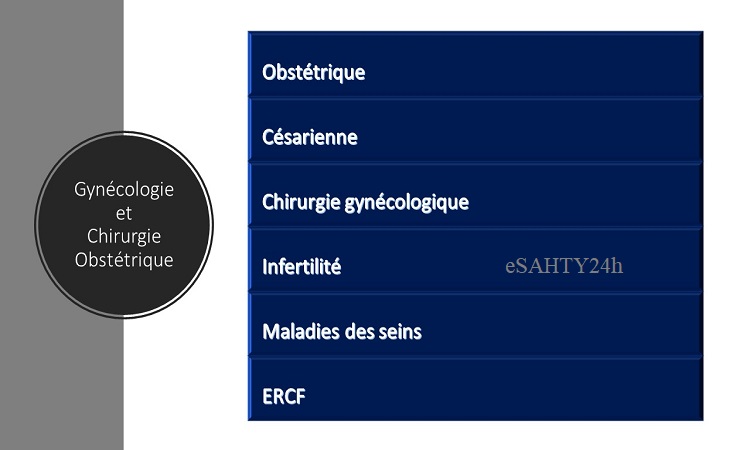 Gynécologie
et
Chirurgie
Obstétrique

Obstétrique

Césarienne

Chirurgie gynécologique

Infertilité

eSAHTY24h

Maladies des seins

ERCF